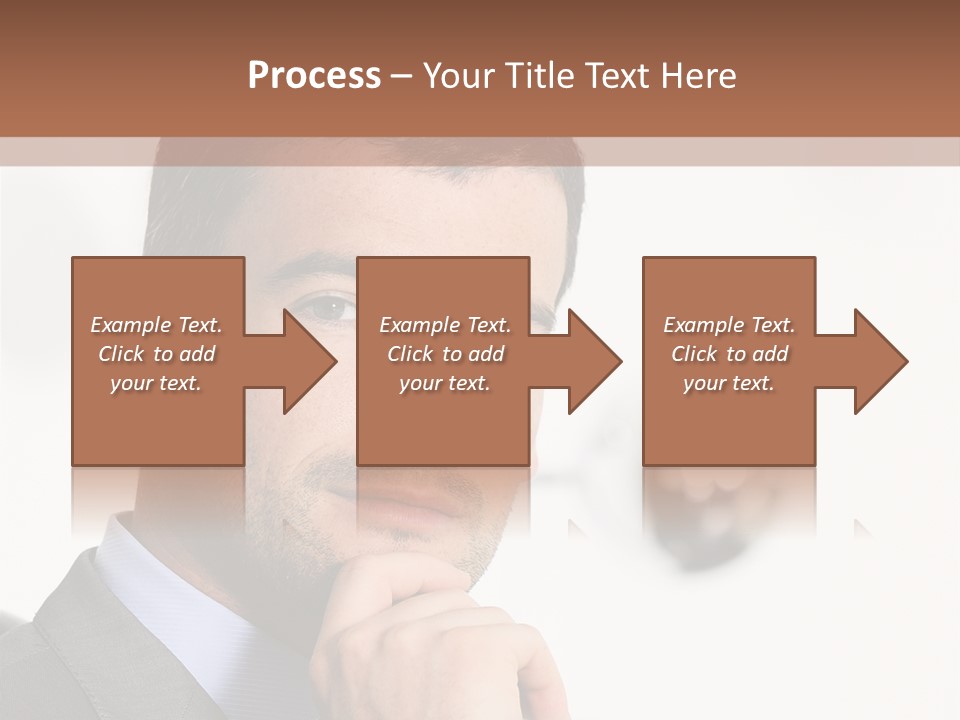 Process – Your Title Text Here

Example Text. Click to add your text.

Example Text. Click to add your text.

Example Text. Click to add your text.